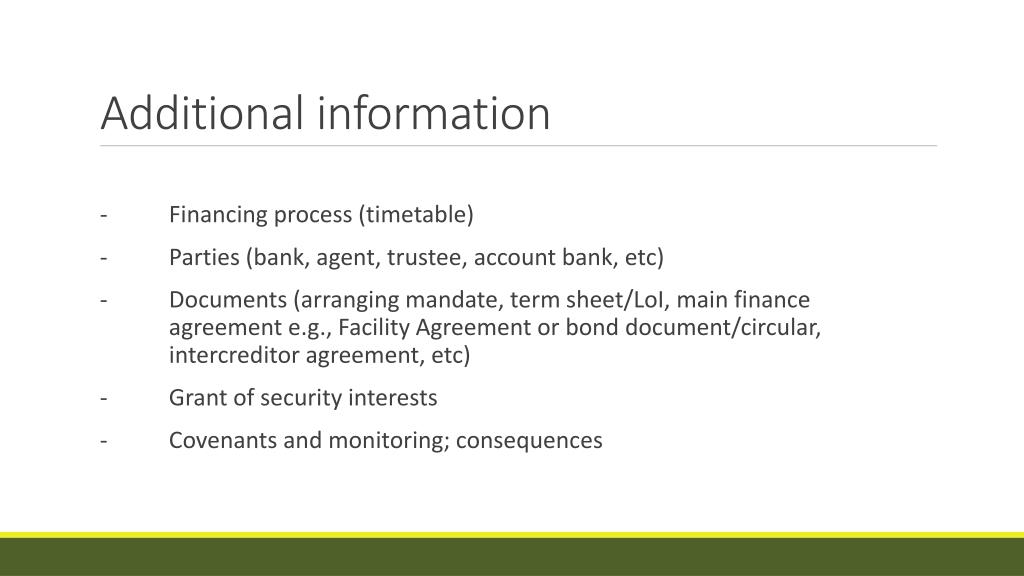 Additional information

- Financing process (timetable)

- Parties (bank, agent, trustee, account bank, etc)

- Documents (arranging mandate, term sheet/LoI, main finance agreement e.g., Facility Agreement or bond document/circular, intercreditor agreement, etc)

- Grant of security interests

- Covenants and monitoring; consequences